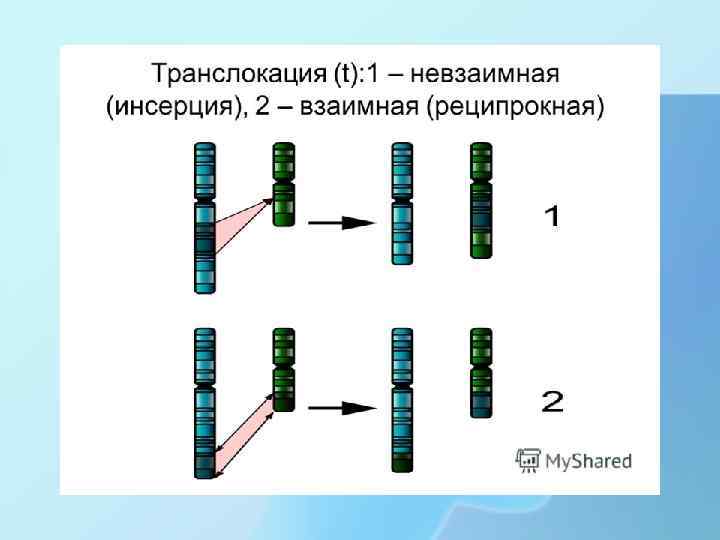 Транслокация (t):1 – невзаимная (инсерция), 2 – взаимная (реципрокная)

1

2

MyShared